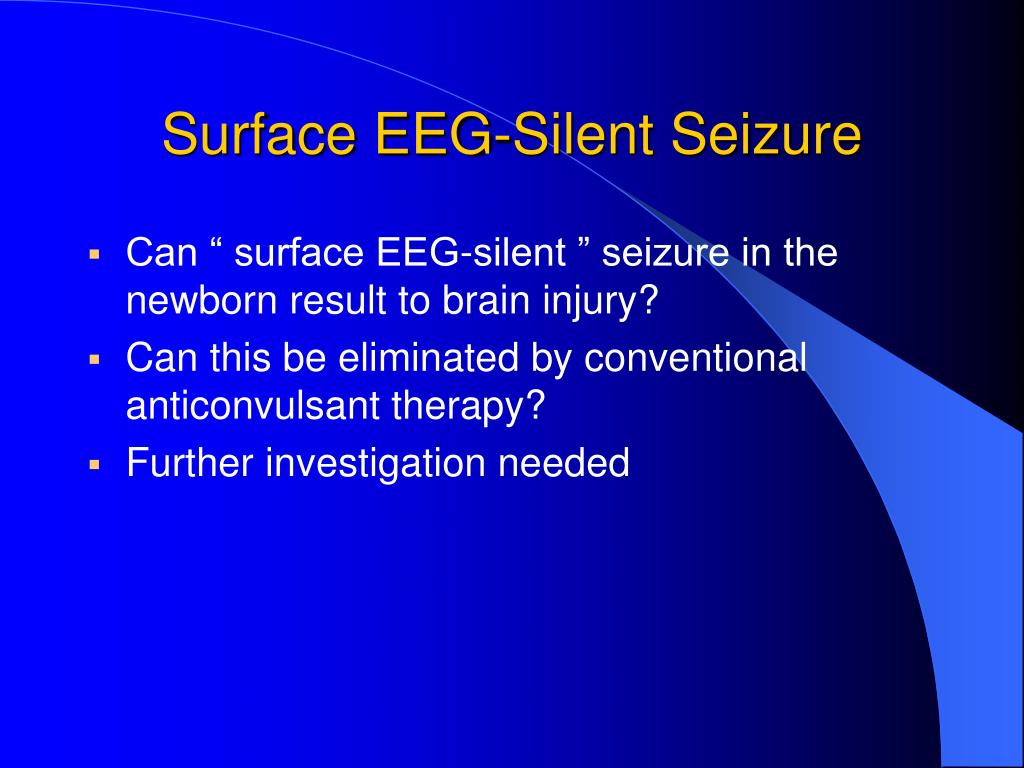 Surface EEG-Silent Seizure

▪ Can “ surface EEG-silent ” seizure in the newborn result to brain injury?
▪ Can this be eliminated by conventional anticonvulsant therapy?
▪ Further investigation needed